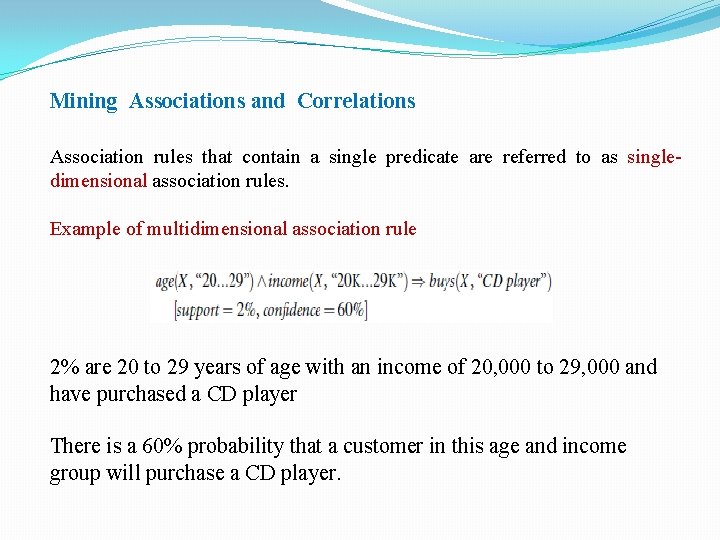 Mining Associations and Correlations

Association rules that contain a single predicate are referred to as single-dimensional association rules.

Example of multidimensional association rule

$age(X, \text{“20...29”}) \wedge income(X, \text{“20K...29K”}) \Rightarrow buys(X, \text{“CD player”})$
$[support = 2\%, confidence = 60\%]$

2% are 20 to 29 years of age with an income of 20,000 to 29,000 and have purchased a CD player

There is a 60% probability that a customer in this age and income group will purchase a CD player.